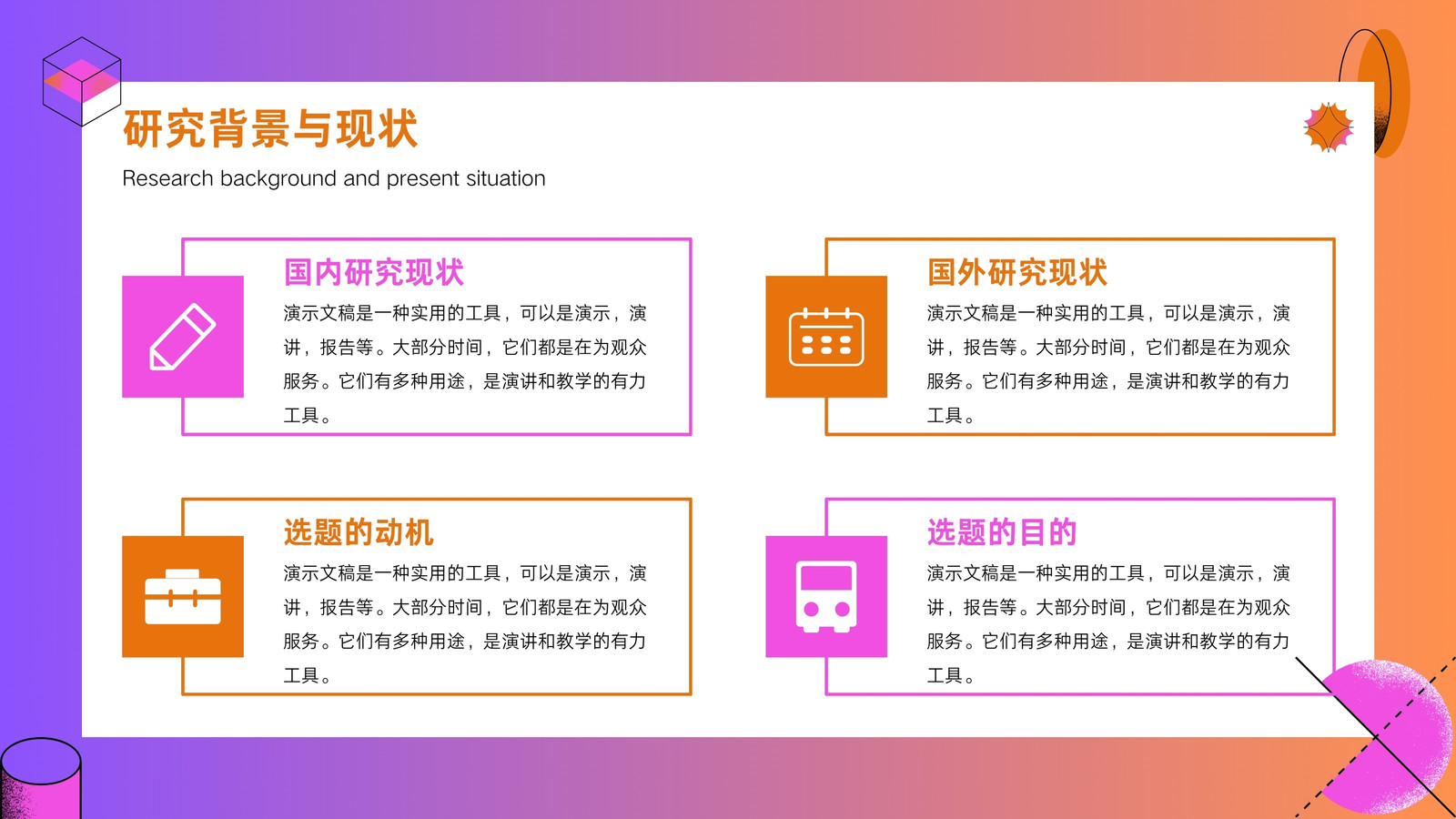 研究背景与现状

Research background and present situation

国内研究现状

演示文稿是一种实用的工具，可以是演示，演讲，报告等。大部分时间，它们都是在为观众服务。它们有多种用途，是演讲和教学的有力工具。

国外研究现状

演示文稿是一种实用的工具，可以是演示，演讲，报告等。大部分时间，它们都是在为观众服务。它们有多种用途，是演讲和教学的有力工具。

选题的动机

演示文稿是一种实用的工具，可以是演示，演讲，报告等。大部分时间，它们都是在为观众服务。它们有多种用途，是演讲和教学的有力工具。

选题的目的

演示文稿是一种实用的工具，可以是演示，演讲，报告等。大部分时间，它们都是在为观众服务。它们有多种用途，是演讲和教学的有力工具。